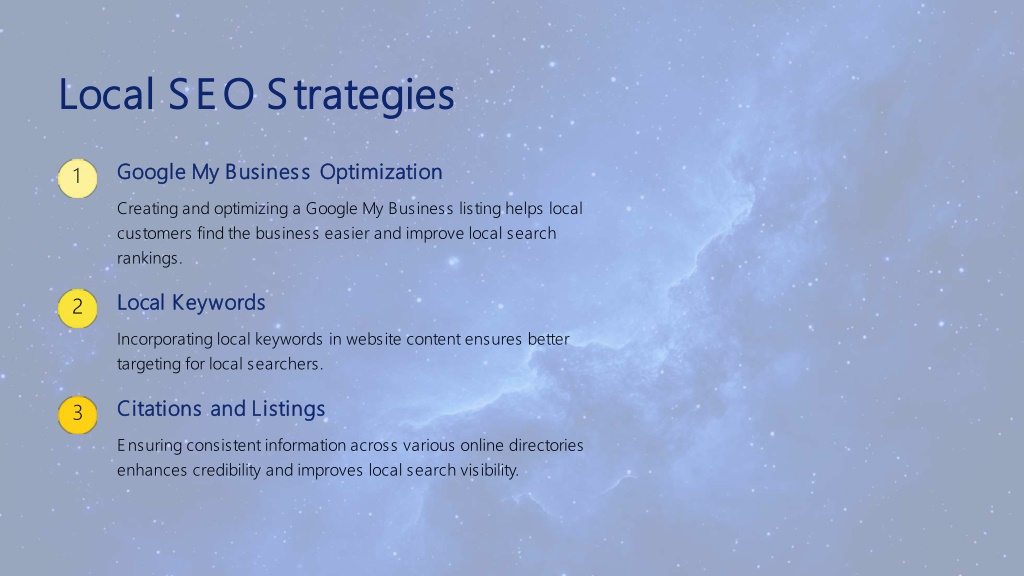 Local SEO Strategies

1
Google My Business Optimization

Creating and optimizing a Google My Business listing helps local customers find the business easier and improve local search rankings.

2
Local Keywords

Incorporating local keywords in website content ensures better targeting for local searchers.

3
Citations and Listings

Ensuring consistent information across various online directories enhances credibility and improves local search visibility.